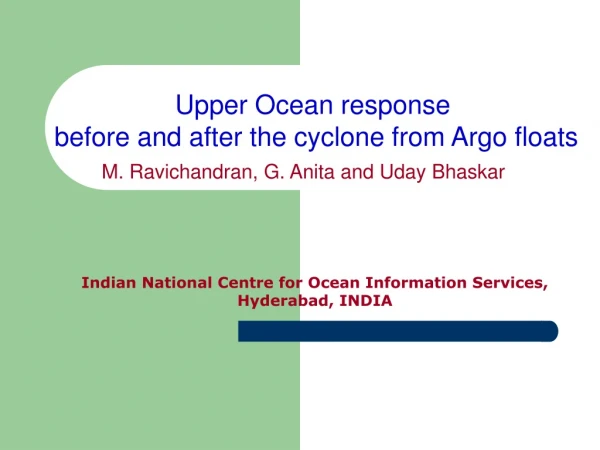 Upper Ocean response
before and after the cyclone from Argo floats

M. Ravichandran, G. Anita and Uday Bhaskar

Indian National Centre for Ocean Information Services,
Hyderabad, INDIA